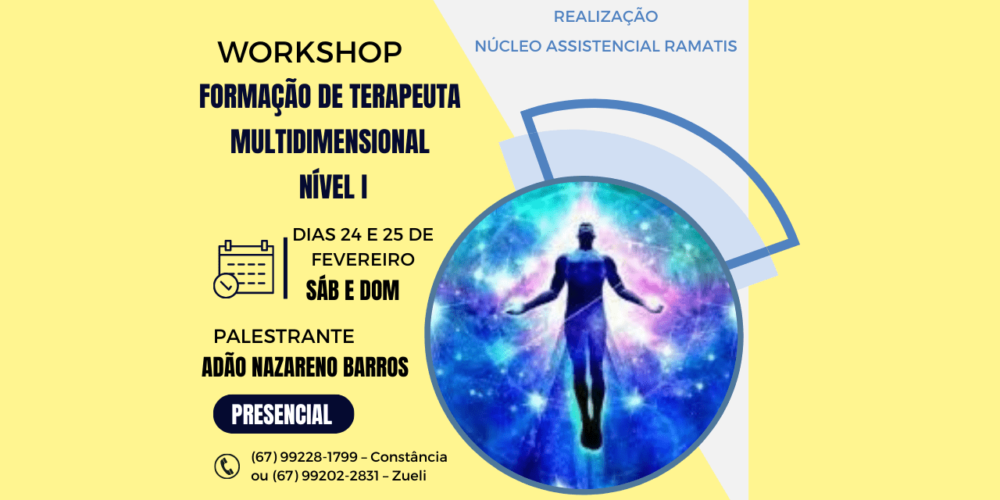 REALIZAÇÃO
NÚCLEO ASSISTENCIAL RAMATIS

WORKSHOP
FORMAÇÃO DE TERAPEUTA MULTIDIMENSIONAL
NÍVEL I

DIAS 24 E 25 DE FEVEREIRO
SÁB E DOM

PALESTRANTE
ADÃO NAZARENO BARROS

PRESENCIAL

(67) 99228-1799 – Constância
ou (67) 99202-2831 – Zueli